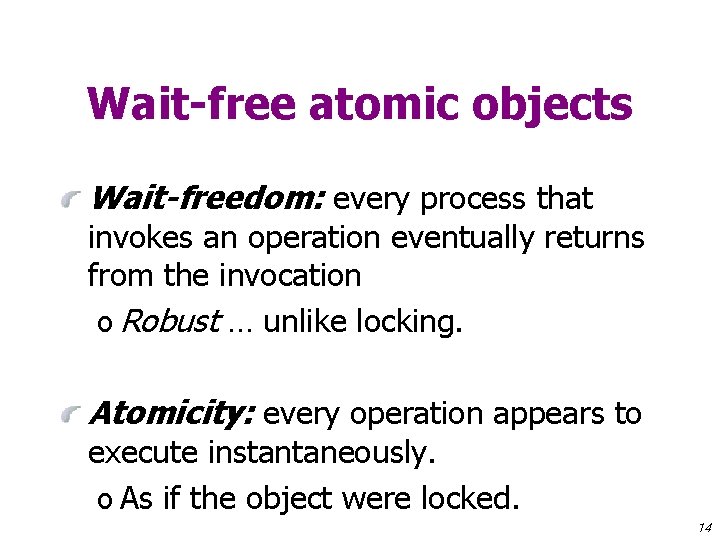 Wait-free atomic objects

Wait-freedom: every process that invokes an operation eventually returns from the invocation

o Robust … unlike locking.

Atomicity: every operation appears to execute instantaneously.

o As if the object were locked.

14